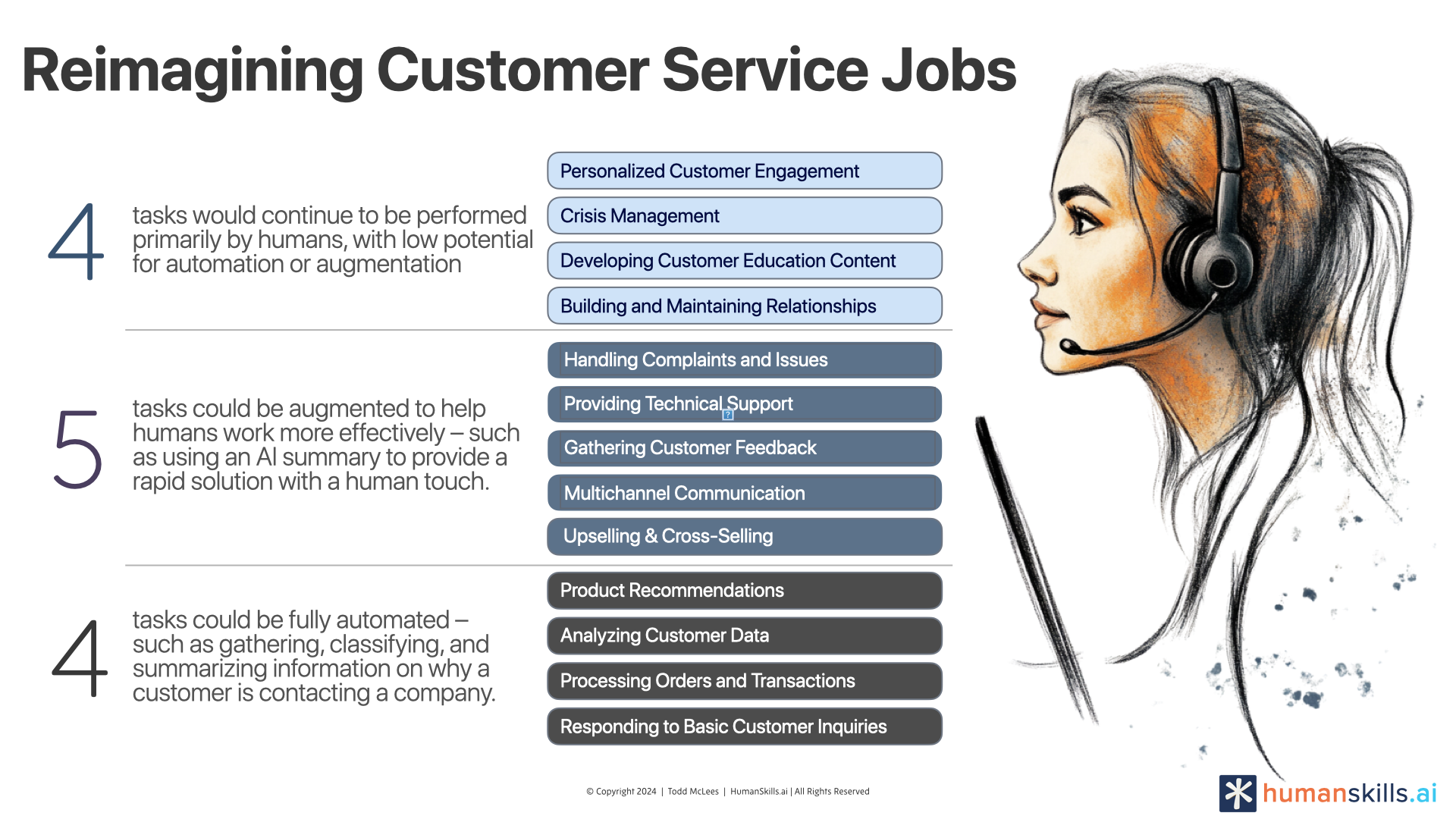 Reimagining Customer Service Jobs

4 tasks would continue to be performed primarily by humans, with low potential for automation or augmentation

Personalized Customer Engagement
Crisis Management
Developing Customer Education Content
Building and Maintaining Relationships

5 tasks could be augmented to help humans work more effectively – such as using an AI summary to provide a rapid solution with a human touch.

Handling Complaints and Issues
Providing Technical Support
Gathering Customer Feedback
Multichannel Communication
Upselling & Cross-Selling

4 tasks could be fully automated – such as gathering, classifying, and summarizing information on why a customer is contacting a company.

Product Recommendations
Analyzing Customer Data
Processing Orders and Transactions
Responding to Basic Customer Inquiries

© Copyright 2024 | Todd McLees | HumanSkills.ai | All Rights Reserved

humanskills.ai